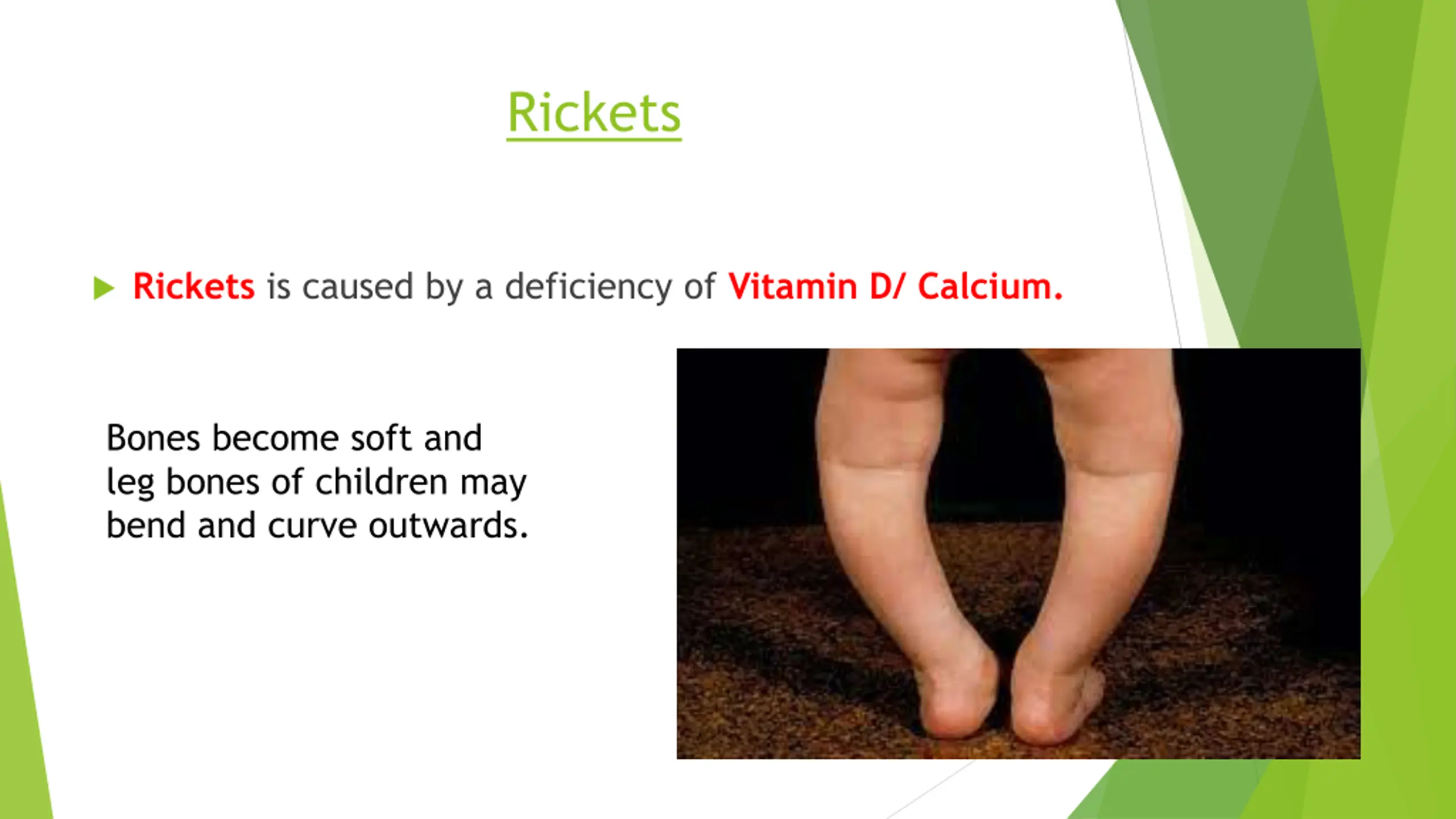 Rickets

Rickets is caused by a deficiency of Vitamin D/ Calcium.

Bones become soft and leg bones of children may bend and curve outwards.